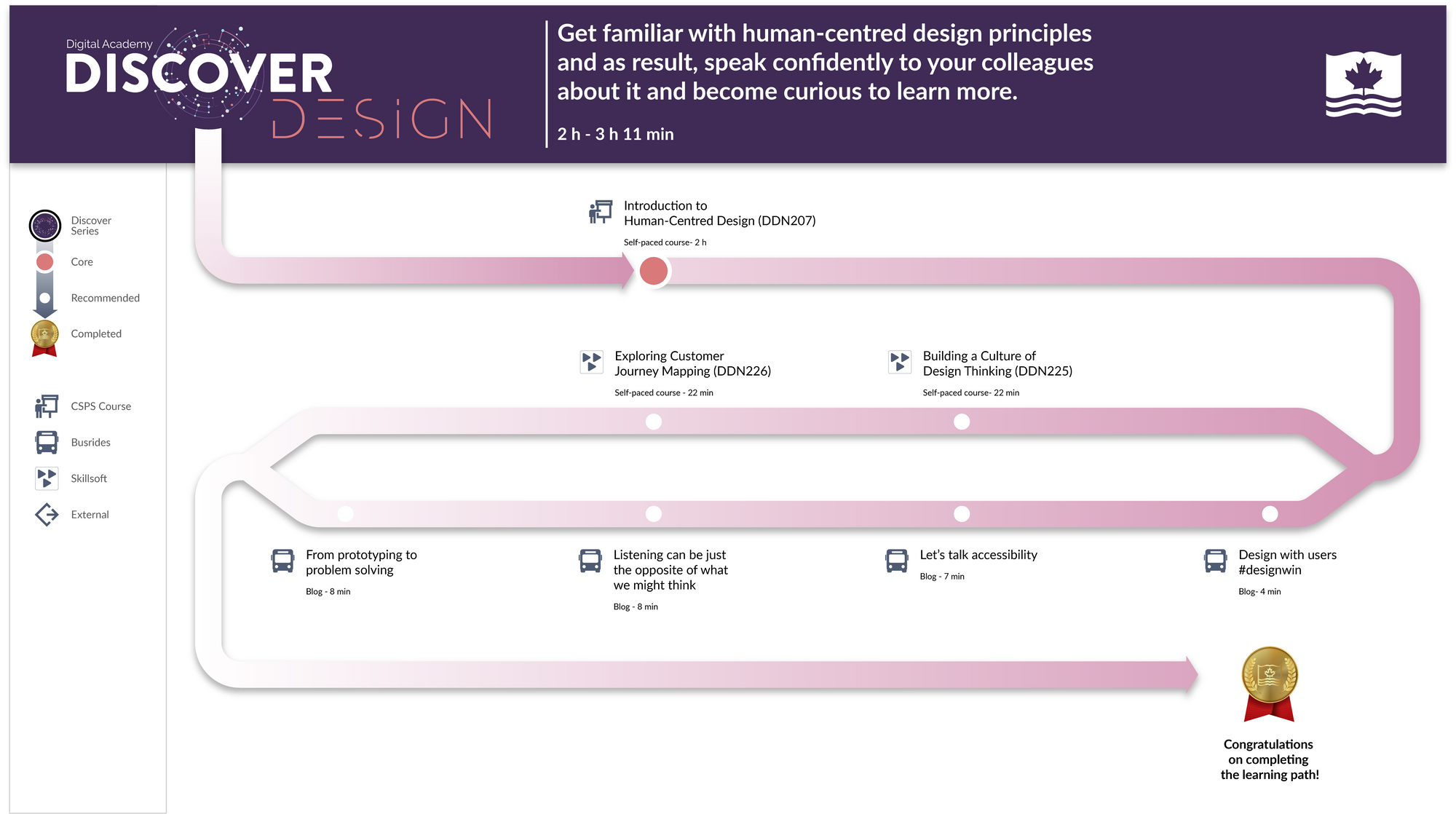 Digital Academy
DISCOVER
DESIGN

Get familiar with human-centred design principles and as result, speak confidently to your colleagues about it and become curious to learn more.

2 h - 3 h 11 min

Discover Series
Core
Recommended
Completed

CSPS Course
Busrides
Skillsoft
External

Introduction to Human-Centred Design (DDN207)
Self-paced course- 2 h

Exploring Customer Journey Mapping (DDN226)
Self-paced course - 22 min

Building a Culture of Design Thinking (DDN225)
Self-paced course- 22 min

From prototyping to problem solving
Blog - 8 min

Listening can be just the opposite of what we might think
Blog - 8 min

Let's talk accessibility
Blog - 7 min

Design with users #designwin
Blog- 4 min

Congratulations on completing the learning path!